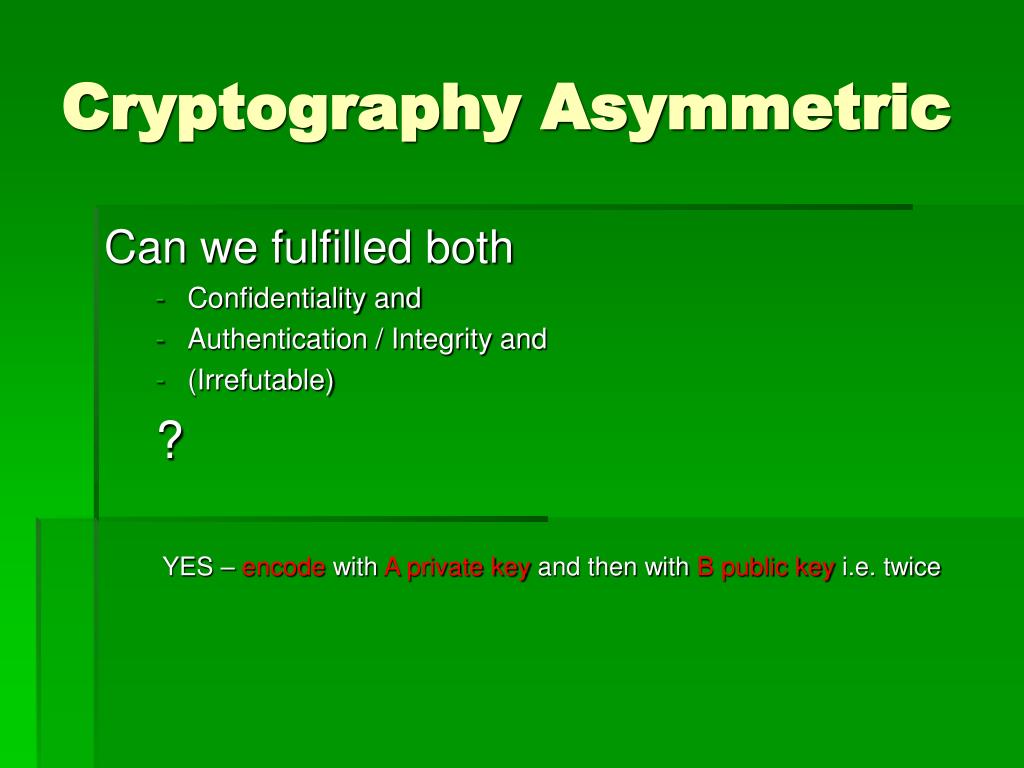 Cryptography Asymmetric

Can we fulfilled both

- Confidentiality and
- Authentication / Integrity and
- (Irrefutable)

?

YES – encode with A private key and then with B public key i.e. twice